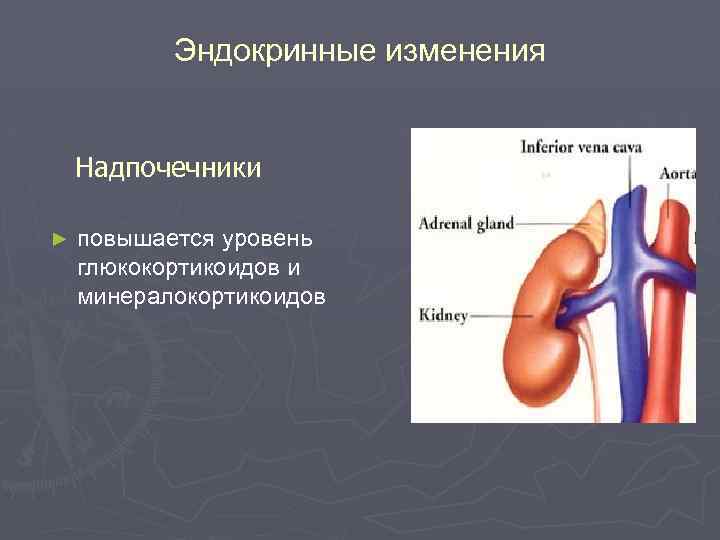 Эндокринные изменения

Надпочечники

► повышается уровень глюкокортикоидов и минералокортикоидов

Inferior vena cava
Aorta
Adrenal gland
Kidney